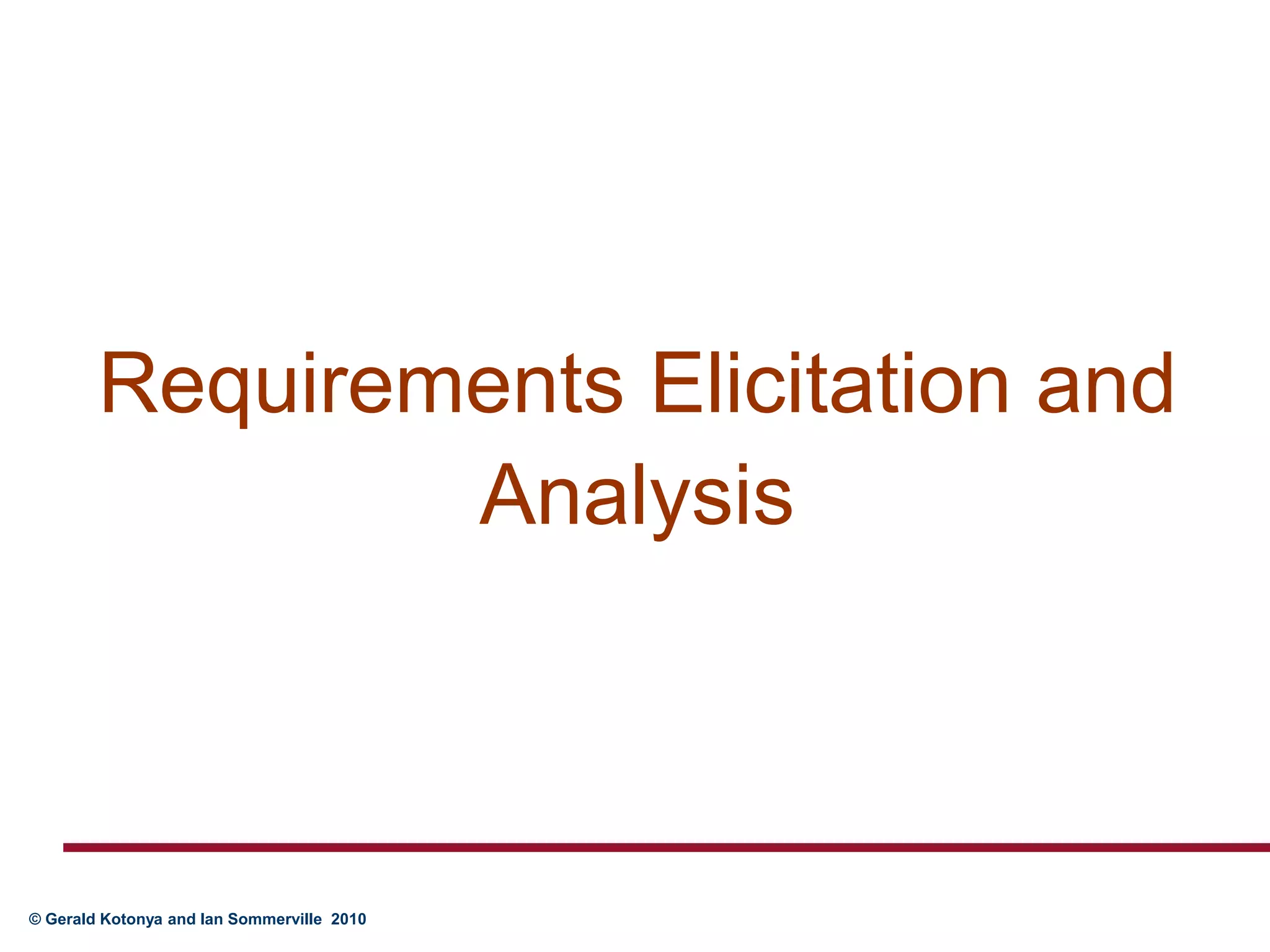 Requirements Elicitation and Analysis

© Gerald Kotonya and Ian Sommerville 2010